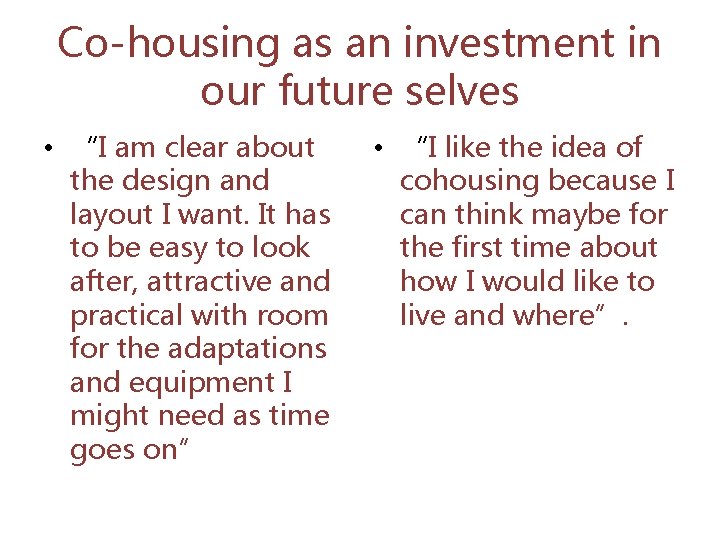 Co-housing as an investment in our future selves

• "I am clear about the design and layout I want. It has to be easy to look after, attractive and practical with room for the adaptations and equipment I might need as time goes on"

• "I like the idea of cohousing because I can think maybe for the first time about how I would like to live and where" .